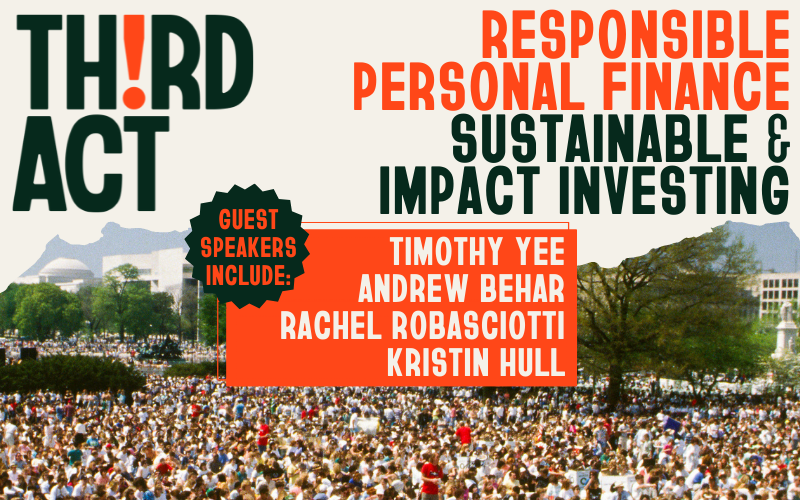 TH!RD ACT

RESPONSIBLE PERSONAL FINANCE

SUSTAINABLE & IMPACT INVESTING

GUEST SPEAKERS INCLUDE:

TIMOTHY YEE
ANDREW BEHAR
RACHEL ROBASCIOTTI
KRISTIN HULL